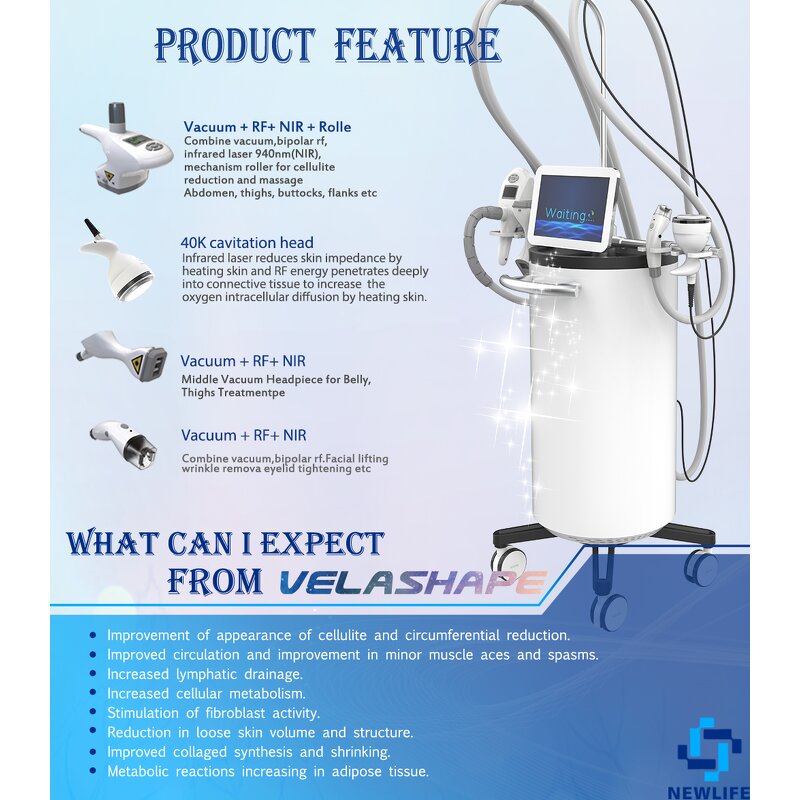 PRODUCT FEATURE

Vacuum + RF+ NIR + Rolle
Combine vacuum,bipolar rf, infrared laser 940nm(NIR), mechanism roller for cellulite reduction and massage
Abdomen, thighs, buttocks, flanks etc

40K cavitation head
Infrared laser reduces skin impedance by heating skin and RF energy penetrates deeply into connective tissue to increase the oxygen intracellular diffusion by heating skin.

Vacuum + RF+ NIR
Middle Vacuum Headpiece for Belly, Thighs Treatmentpe

Vacuum + RF+ NIR
Combine vacuum,bipolar rf.Facial lifting wrinkle remova eyelid tightening etc

Waiting...

WHAT CAN I EXPECT FROM VELASHAPE

• Improvement of appearance of cellulite and circumferential reduction.
• Improved circulation and improvement in minor muscle aces and spasms.
• Increased lymphatic drainage.
• Increased cellular metabolism.
• Stimulation of fibroblast activity.
• Reduction in loose skin volume and structure.
• Improved collaged synthesis and shrinking.
• Metabolic reactions increasing in adipose tissue.

NEWLIFE